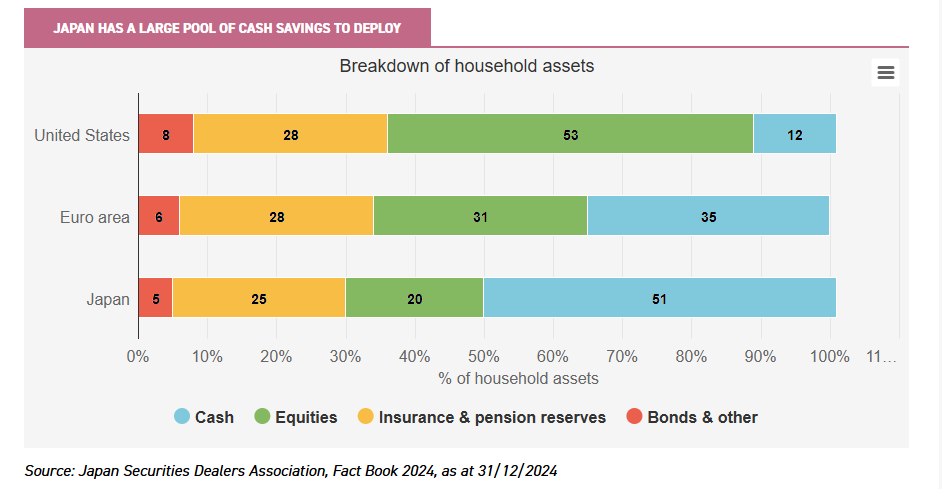 JAPAN HAS A LARGE POOL OF CASH SAVINGS TO DEPLOY

Breakdown of household assets

United States 8 28 53 12

Euro area 6 28 31 35

Japan 5 25 20 51

0% 10% 20% 30% 40% 50% 60% 70% 80% 90% 100% 11…

% of household assets

Cash Equities Insurance & pension reserves Bonds & other

Source: Japan Securities Dealers Association, Fact Book 2024, as at 31/12/2024